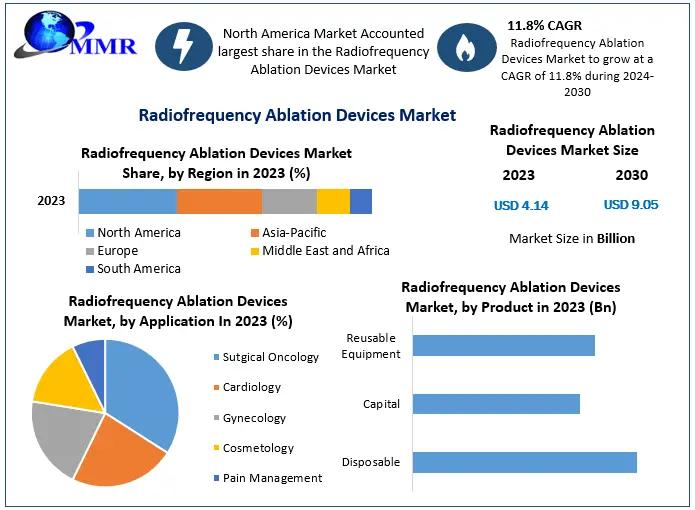 MMR

North America Market Accounted largest share in the Radiofrequency Ablation Devices Market

11.8% CAGR
Radiofrequency Ablation Devices Market to grow at a CAGR of 11.8% during 2024-2030

Radiofrequency Ablation Devices Market

Radiofrequency Ablation Devices Market Share, by Region in 2023 (%)

2023

North America
Asia-Pacific
Europe
Middle East and Africa
South America

Radiofrequency Ablation Devices Market Size

2023
2030
USD 4.14
USD 9.05

Market Size in Billion

Radiofrequency Ablation Devices Market, by Application In 2023 (%)

Sutgical Oncology
Cardiology
Gynecology
Cosmetology
Pain Management

Radiofrequency Ablation Devices Market, by Product in 2023 (Bn)

Reusable Equipment
Capital
Disposable